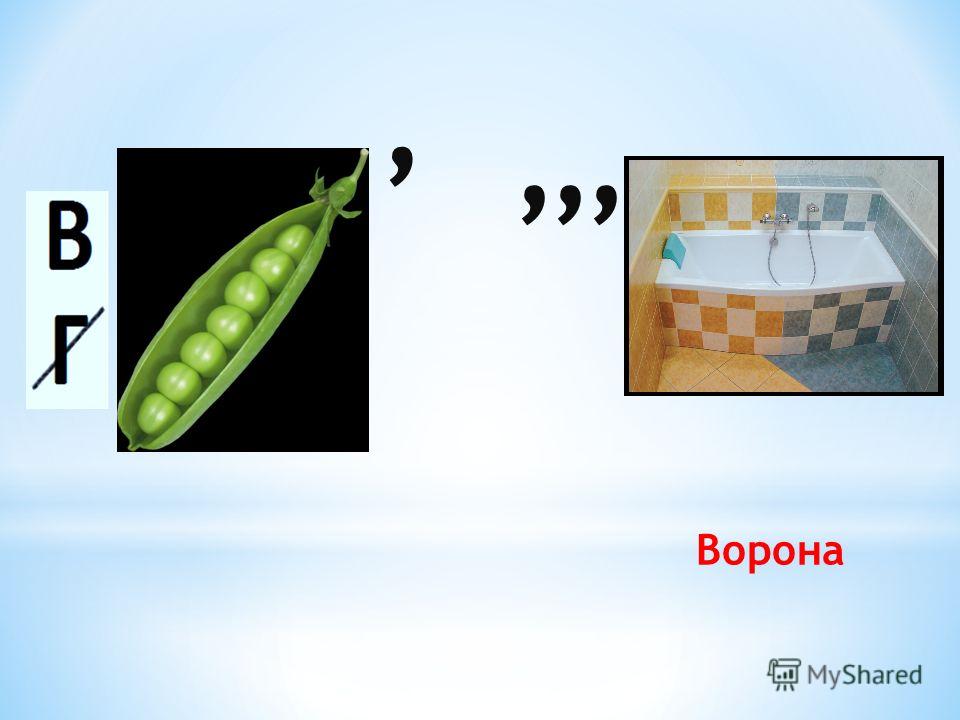 В
Г

,

,,,

Ворона

MyShared